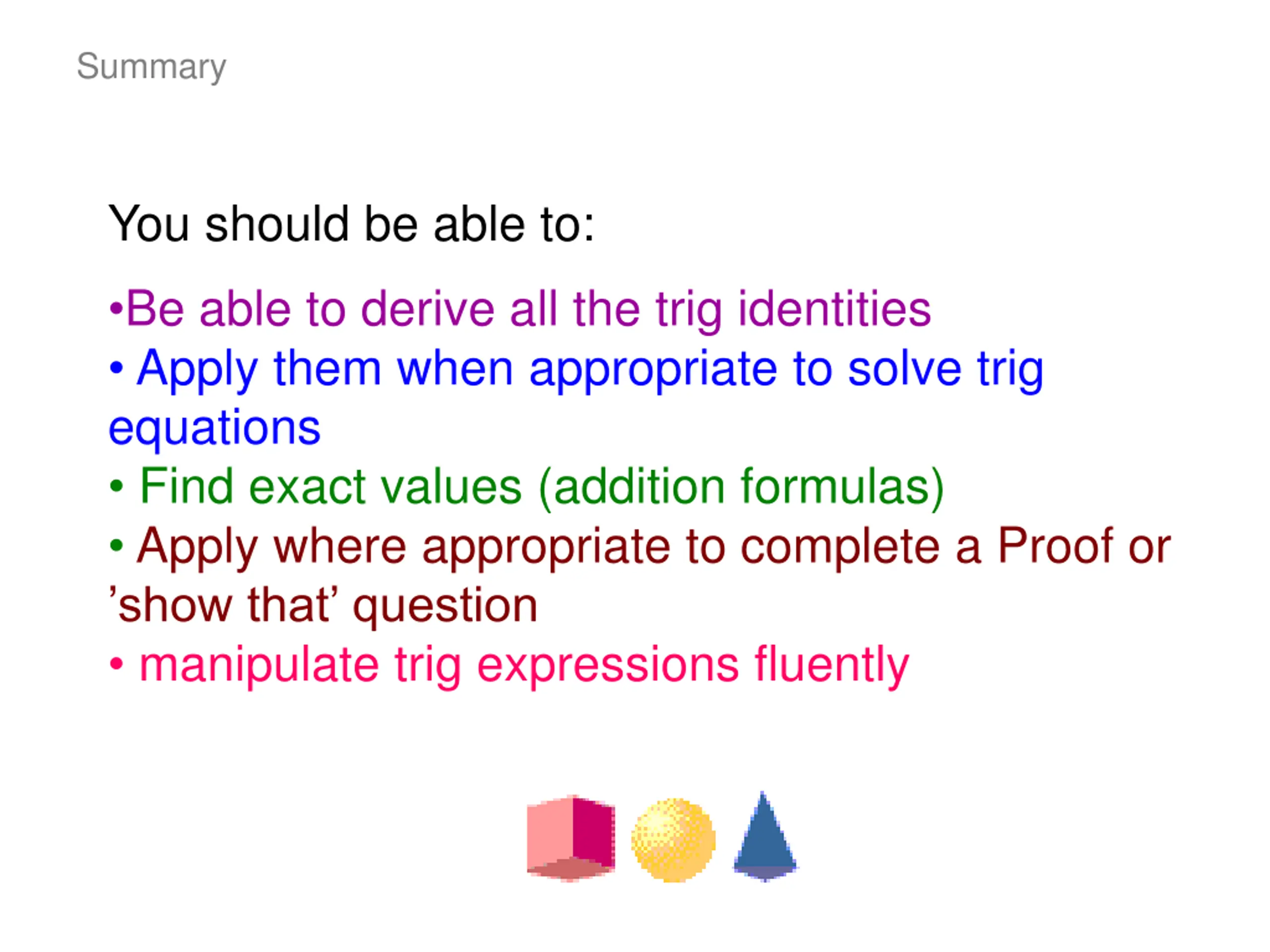 Summary

You should be able to:

•Be able to derive all the trig identities
• Apply them when appropriate to solve trig equations
• Find exact values (addition formulas)
• Apply where appropriate to complete a Proof or ’show that’ question
• manipulate trig expressions fluently